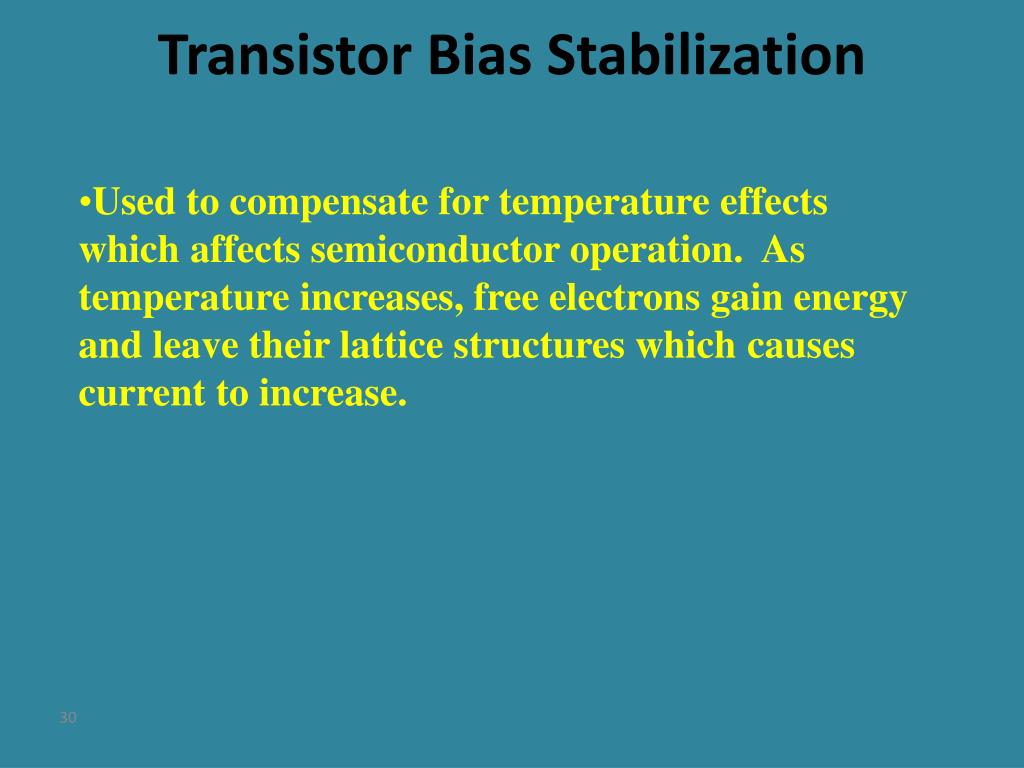 Transistor Bias Stabilization

•Used to compensate for temperature effects which affects semiconductor operation. As temperature increases, free electrons gain energy and leave their lattice structures which causes current to increase.

30